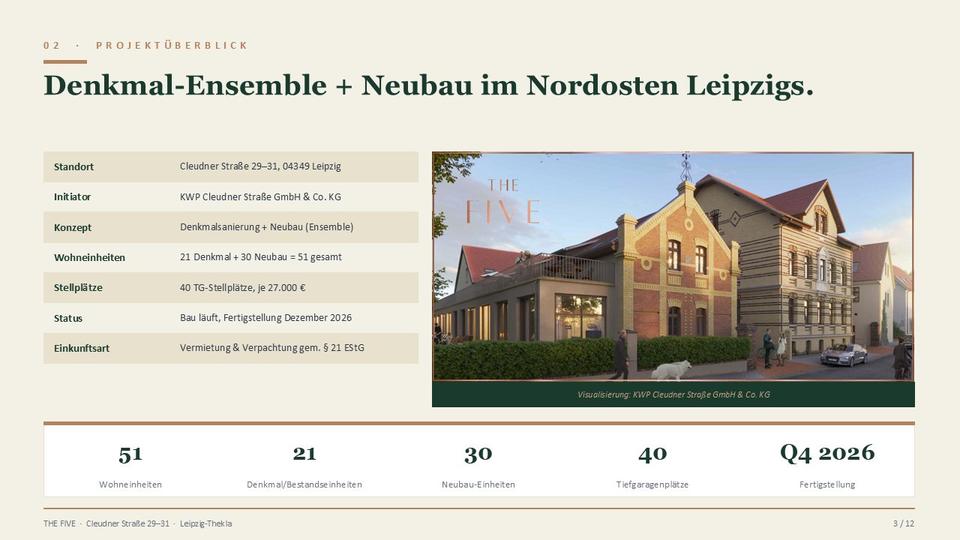 02 · PROJEKTÜBERBLICK

Denkmal-Ensemble + Neubau im Nordosten Leipzigs.

| Standort | Cleudner Straße 29–31, 04349 Leipzig |
|---|---|
| Initiator | KWP Cleudner Straße GmbH & Co. KG |
| Konzept | Denkmalsanierung + Neubau (Ensemble) |
| Wohneinheiten | 21 Denkmal + 30 Neubau = 51 gesamt |
| Stellplätze | 40 TG-Stellplätze, je 27.000 € |
| Status | Bau läuft, Fertigstellung Dezember 2026 |
| Einkunftsart | Vermietung & Verpachtung gem. § 21 EStG |

THE FIVE

Visualisierung: KWP Cleudner Straße GmbH & Co. KG

51
Wohneinheiten

21
Denkmal/Bestandseinheiten

30
Neubau-Einheiten

40
Tiefgaragenplätze

Q4 2026
Fertigstellung

THE FIVE · Cleudner Straße 29–31 · Leipzig-Thekla

3 / 12